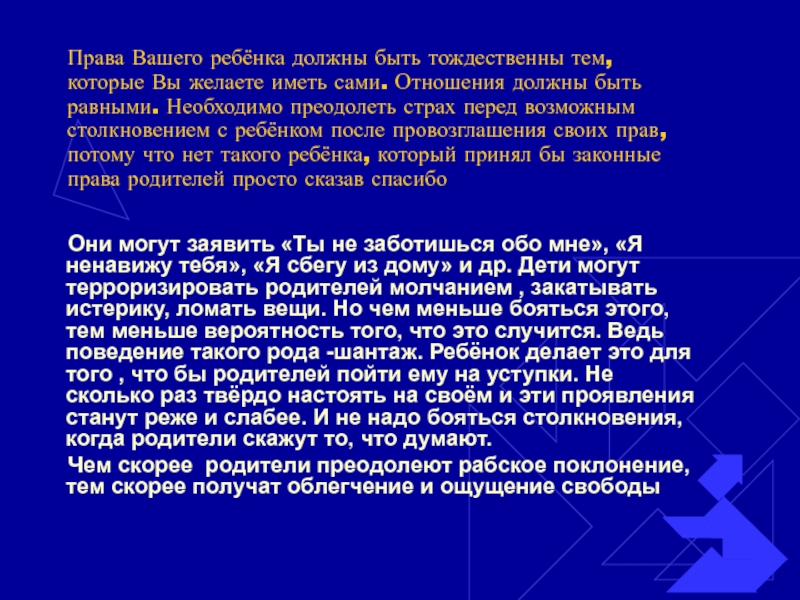 Права Вашего ребёнка должны быть тождественны тем, которые Вы желаете иметь сами. Отношения должны быть равными. Необходимо преодолеть страх перед возможным столкновением с ребёнком после провозглашения своих прав, потому что нет такого ребёнка, который принял бы законные права родителей просто сказав спасибо

Они могут заявить «Ты не заботишься обо мне», «Я ненавижу тебя», «Я сбегу из дому» и др. Дети могут терроризировать родителей молчанием , закатывать истерику, ломать вещи. Но чем меньше бояться этого, тем меньше вероятность того, что это случится. Ведь поведение такого рода -шантаж. Ребёнок делает это для того , что бы родителей пойти ему на уступки. Не сколько раз твёрдо настоять на своём и эти проявления станут реже и слабее. И не надо бояться столкновения, когда родители скажут то, что думают.

Чем скорее родители преодолеют рабское поклонение, тем скорее получат облегчение и ощущение свободы